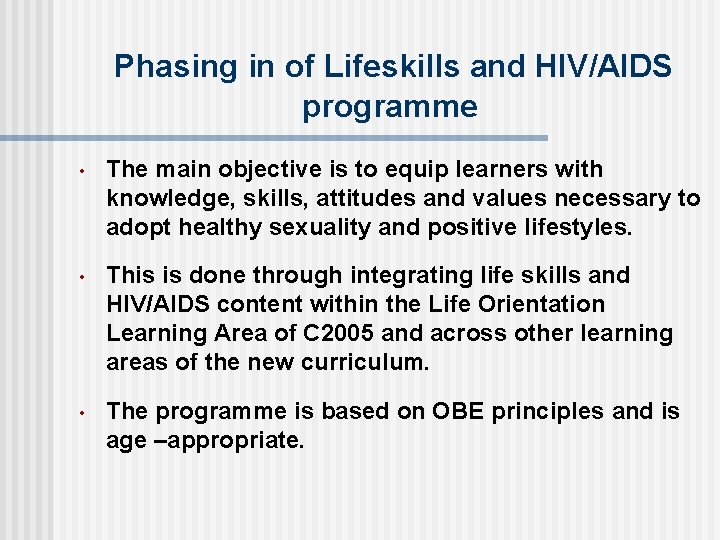 Phasing in of Lifeskills and HIV/AIDS programme

• The main objective is to equip learners with knowledge, skills, attitudes and values necessary to adopt healthy sexuality and positive lifestyles.

• This is done through integrating life skills and HIV/AIDS content within the Life Orientation Learning Area of C2005 and across other learning areas of the new curriculum.

• The programme is based on OBE principles and is age –appropriate.